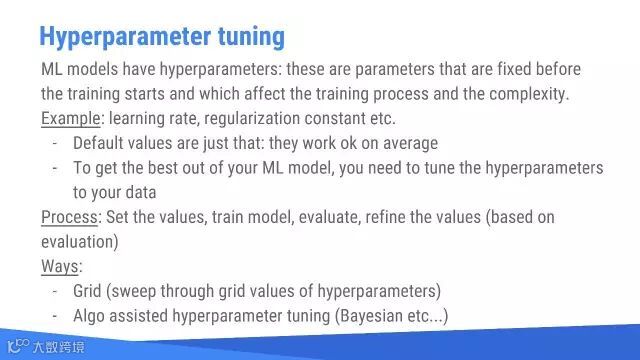 Hyperparameter tuning

ML models have hyperparameters: these are parameters that are fixed before the training starts and which affect the training process and the complexity.
Example: learning rate, regularization constant etc.

- Default values are just that: they work ok on average
- To get the best out of your ML model, you need to tune the hyperparameters to your data

Process: Set the values, train model, evaluate, refine the values (based on evaluation)
Ways:

- Grid (sweep through grid values of hyperparameters)
- Algo assisted hyperparameter tuning (Bayesian etc...)

大数跨境